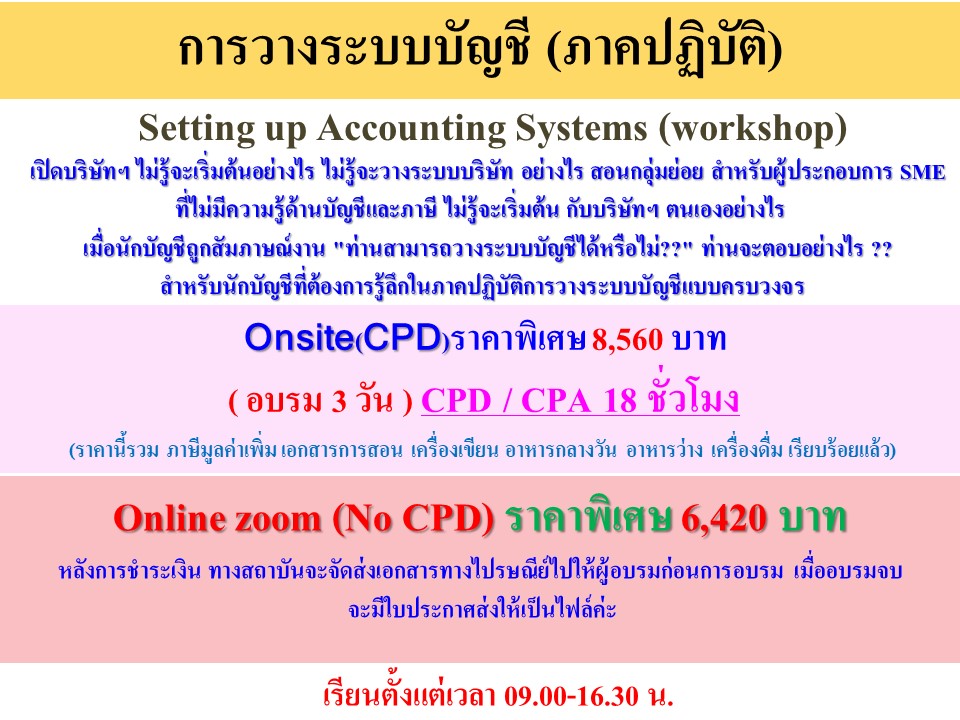 การวางระบบบัญชี (ภาคปฏิบัติ)

Setting up Accounting Systems (workshop)

เปิดบริษัทฯ ไม่รู้จะเริ่มต้นอย่างไร ไม่รู้จะวางระบบบริษัท อย่างไร สอนกลุ่มย่อย สำหรับผู้ประกอบการ SME ที่ไม่มีความรู้ด้านบัญชีและภาษี ไม่รู้จะเริ่มต้น กับบริษัทฯ ตนเองอย่างไร

เมื่อนักบัญชีถูกสัมภาษณ์งาน "ท่านสามารถวางระบบบัญชีได้หรือไม่??" ท่านจะตอบอย่างไร ??

สำหรับนักบัญชีที่ต้องการรู้ลึกในภาคปฏิบัติการวางระบบบัญชีแบบครบวงจร

Onsite(CPD)ราคาพิเศษ 8,560 บาท

( อบรม 3 วัน ) CPD / CPA 18 ชั่วโมง

(ราคานี้รวม ภาษีมูลค่าเพิ่ม เอกสารการสอน เครื่องเขียน อาหารกลางวัน อาหารว่าง เครื่องดื่ม เรียบร้อยแล้ว)

Online zoom (No CPD) ราคาพิเศษ 6,420 บาท

หลังการชำระเงิน ทางสถาบันจะจัดส่งเอกสารทางไปรษณีย์ไปให้ผู้อบรมก่อนการอบรม เมื่ออบรมจบ จะมีใบประกาศส่งให้เป็นไฟล์ค่ะ

เรียนตั้งแต่เวลา 09.00-16.30 น.